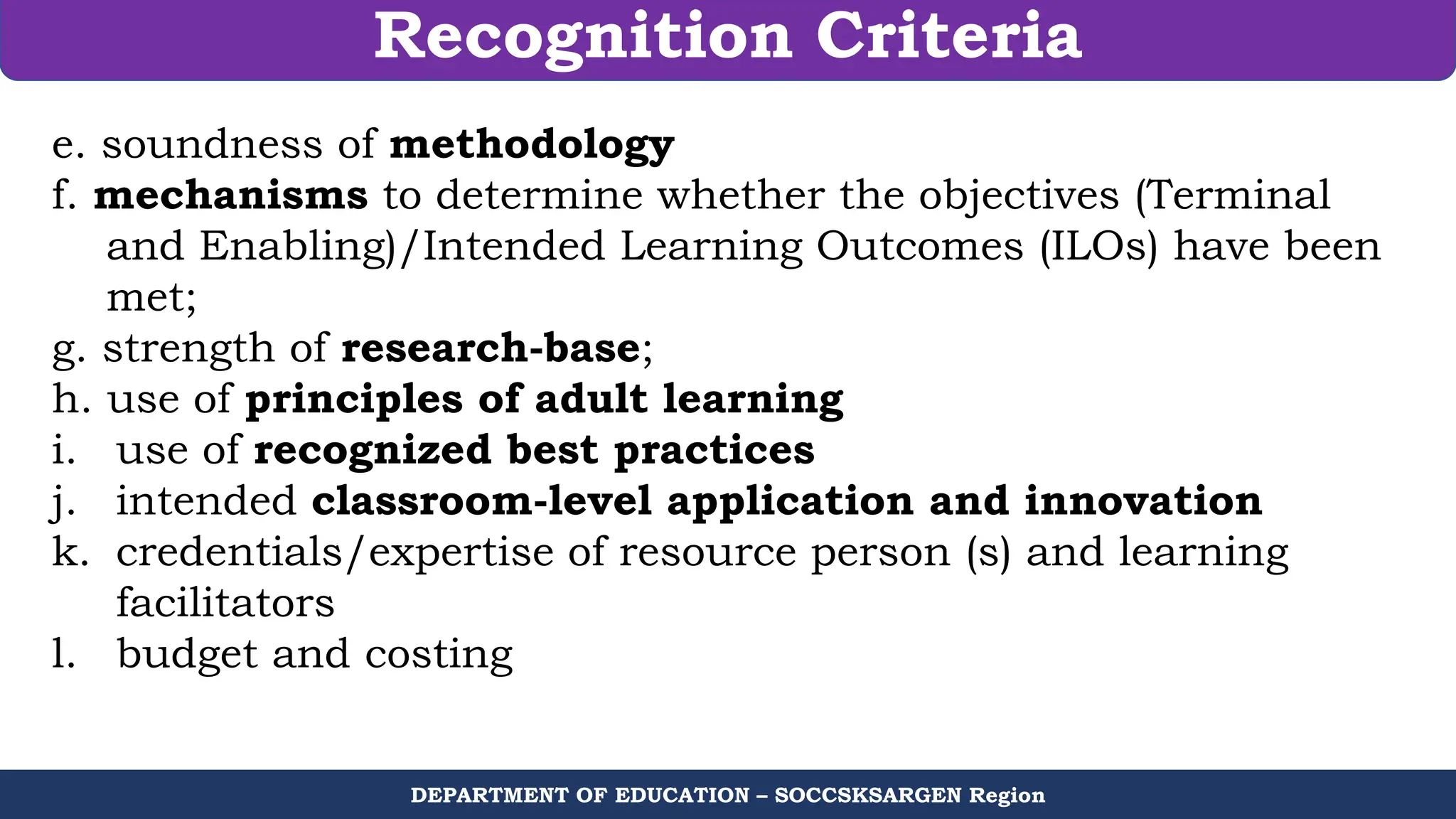 Recognition Criteria

e. soundness of methodology
f. mechanisms to determine whether the objectives (Terminal and Enabling)/Intended Learning Outcomes (ILOs) have been met;
g. strength of research-base;
h. use of principles of adult learning
i. use of recognized best practices
j. intended classroom-level application and innovation
k. credentials/expertise of resource person (s) and learning facilitators
l. budget and costing

DEPARTMENT OF EDUCATION – SOCCSKSARGEN Region